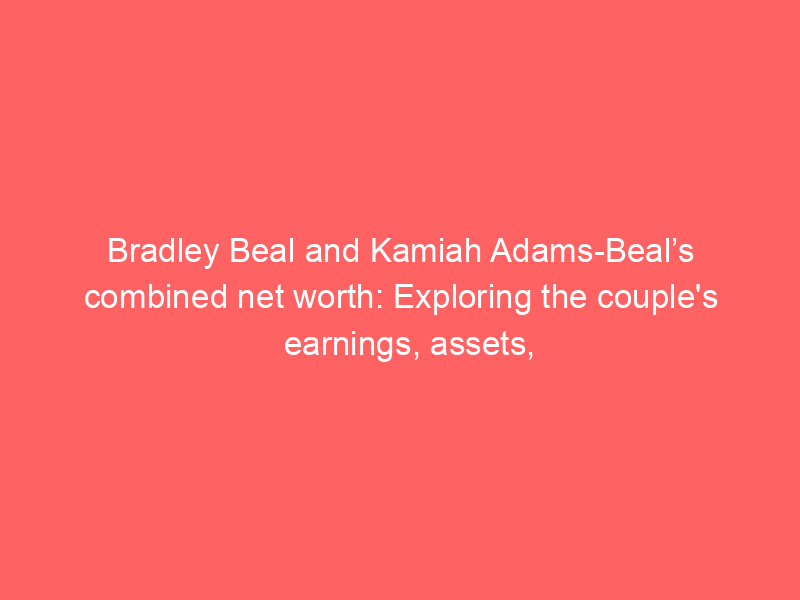 Bradley Beal and Kamiah Adams-Beal’s combined net worth: Exploring the couple's earnings, assets,